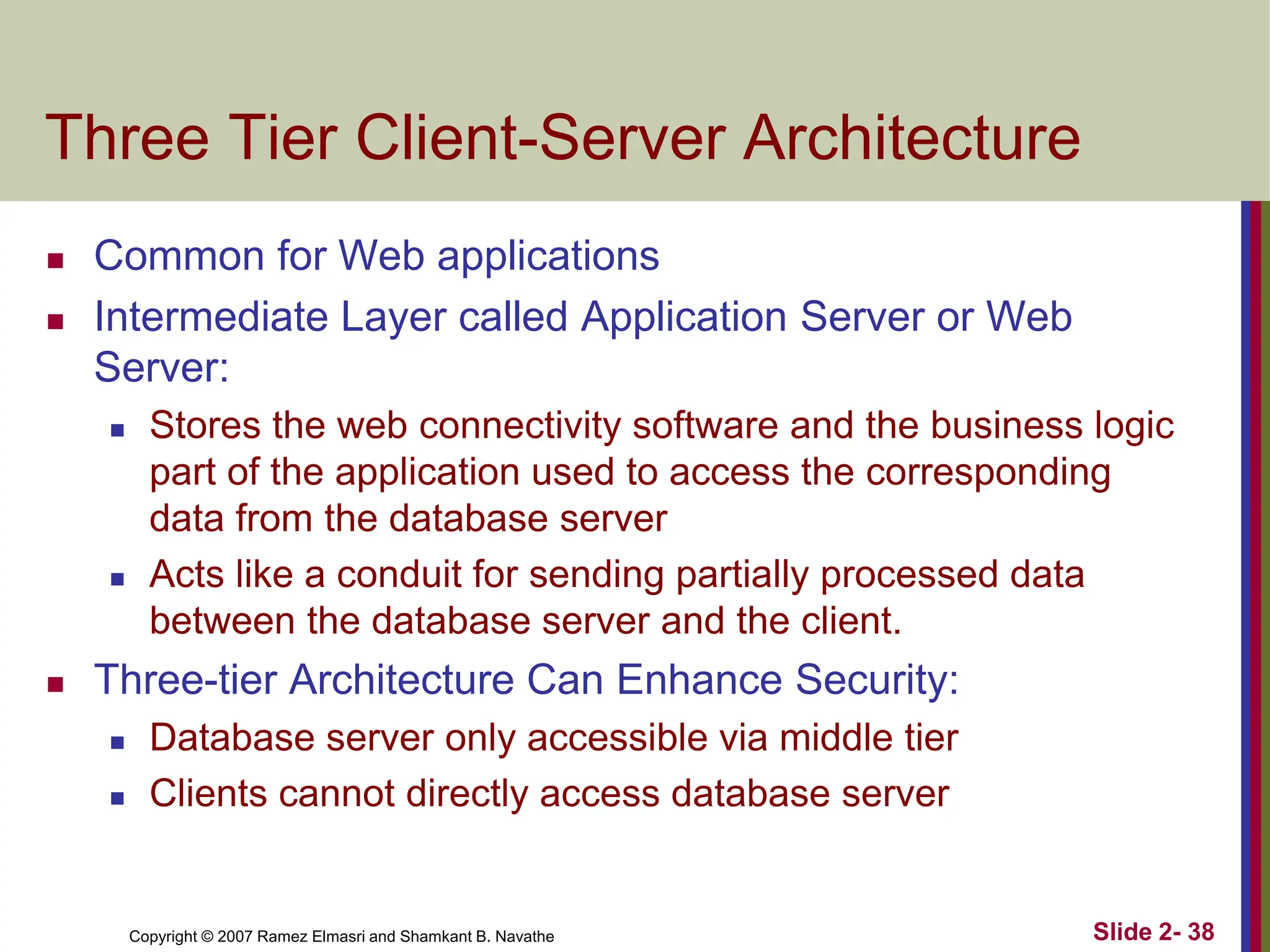 Three Tier Client-Server Architecture

- Common for Web applications
- Intermediate Layer called Application Server or Web Server:
  - Stores the web connectivity software and the business logic part of the application used to access the corresponding data from the database server
  - Acts like a conduit for sending partially processed data between the database server and the client.
- Three-tier Architecture Can Enhance Security:
  - Database server only accessible via middle tier
  - Clients cannot directly access database server

Copyright © 2007 Ramez Elmasri and Shamkant B. Navathe

Slide 2- 38